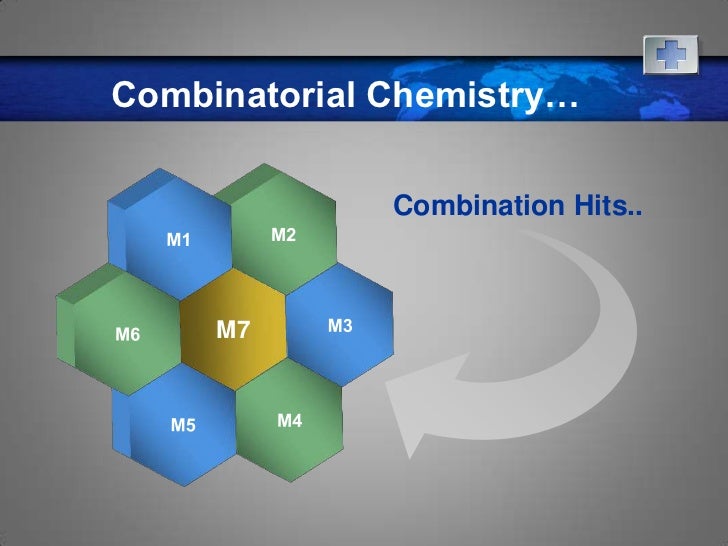 Combinatorial Chemistry…

Combination Hits..

M1
M2
M6
M7
M3
M5
M4